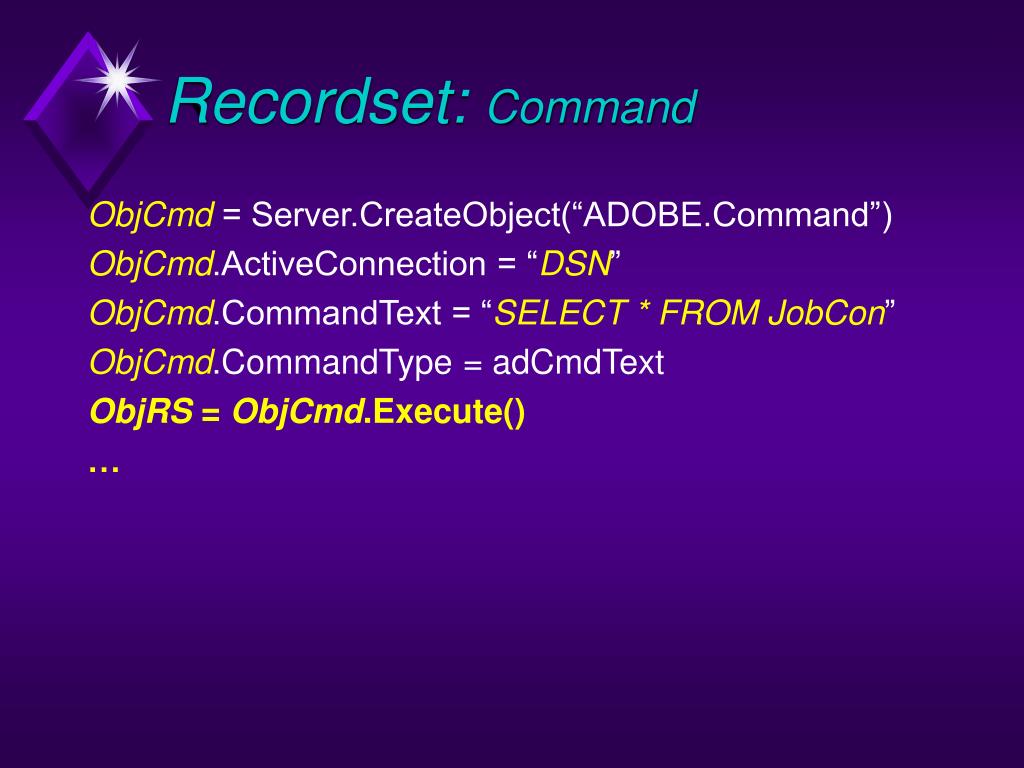 Recordset: Command

ObjCmd = Server.CreateObject(“ADOBE.Command”)
ObjCmd.ActiveConnection = “DSN”
ObjCmd.CommandText = “SELECT * FROM JobCon”
ObjCmd.CommandType = adCmdText
ObjRS = ObjCmd.Execute()
…